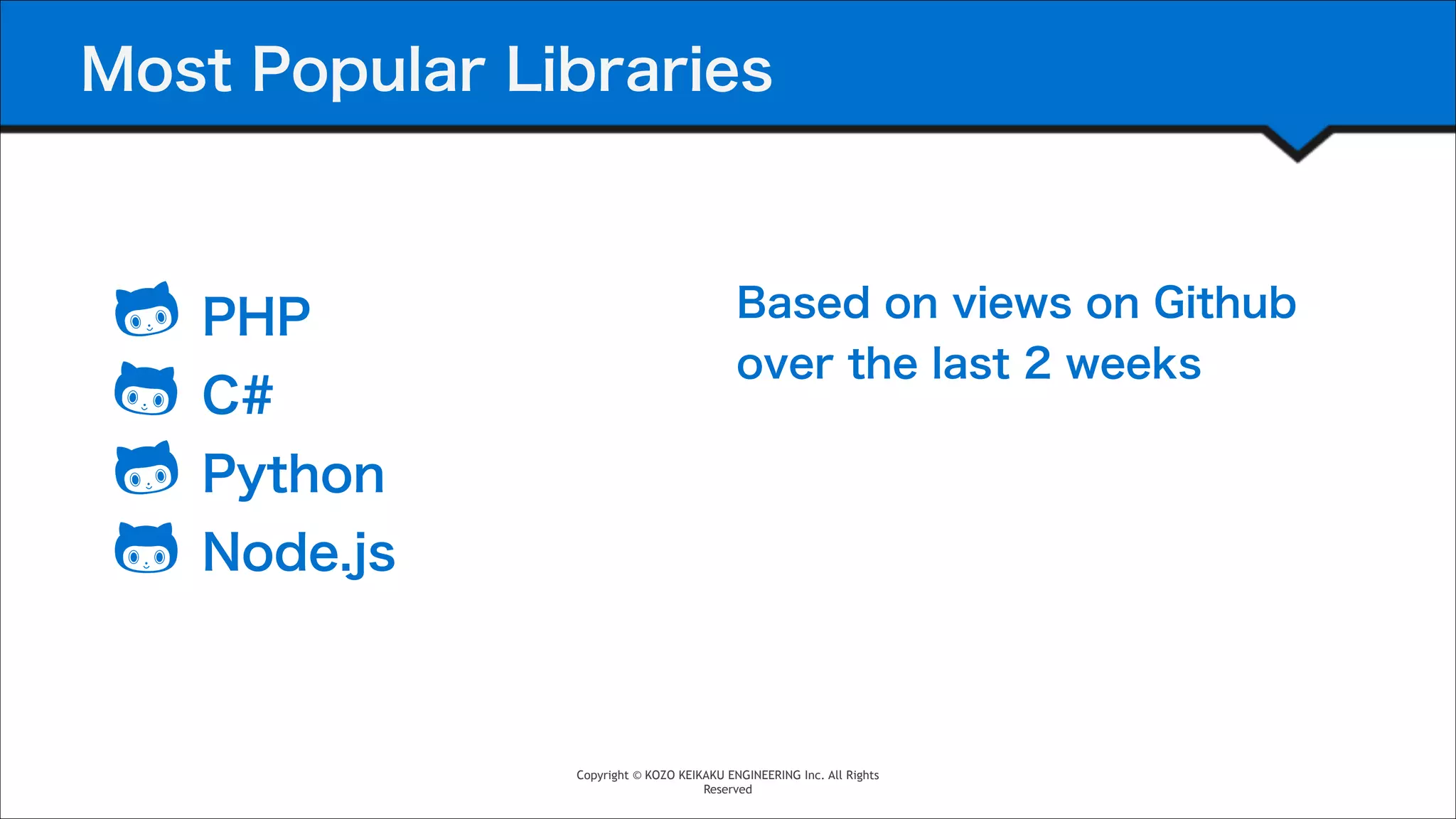 Most Popular Libraries

PHP
C#
Python
Node.js

Based on views on Github over the last 2 weeks

Copyright © KOZO KEIKAKU ENGINEERING Inc. All Rights Reserved